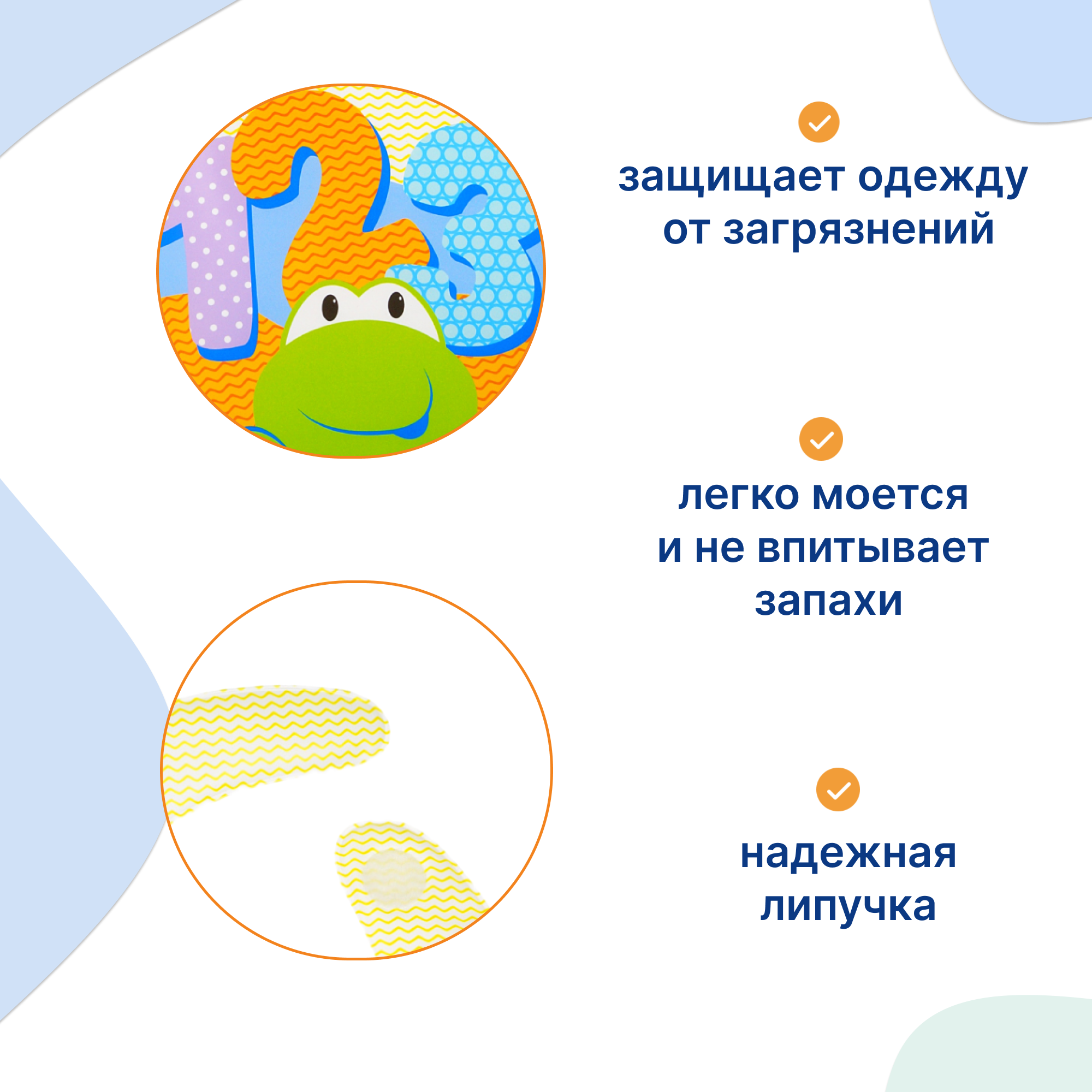 123

защищает одежду от загрязнений

легко моется и не впитывает запахи

надежная липучка